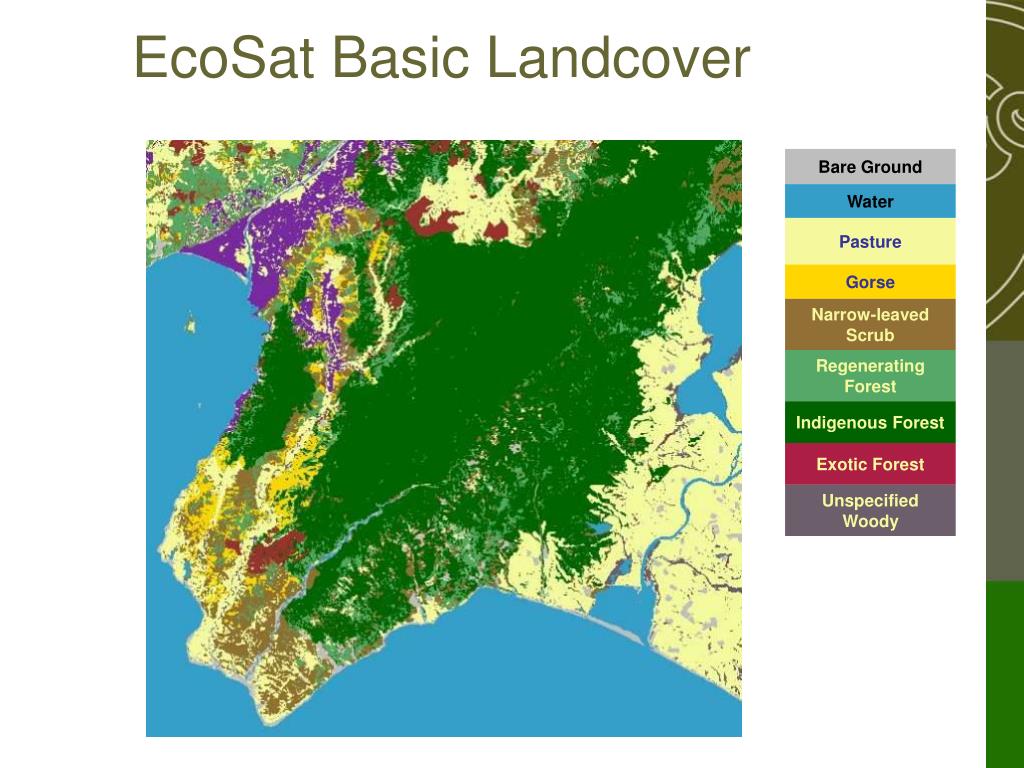 EcoSat Basic Landcover

Bare Ground
Water
Pasture
Gorse
Narrow-leaved Scrub
Regenerating Forest
Indigenous Forest
Exotic Forest
Unspecified Woody